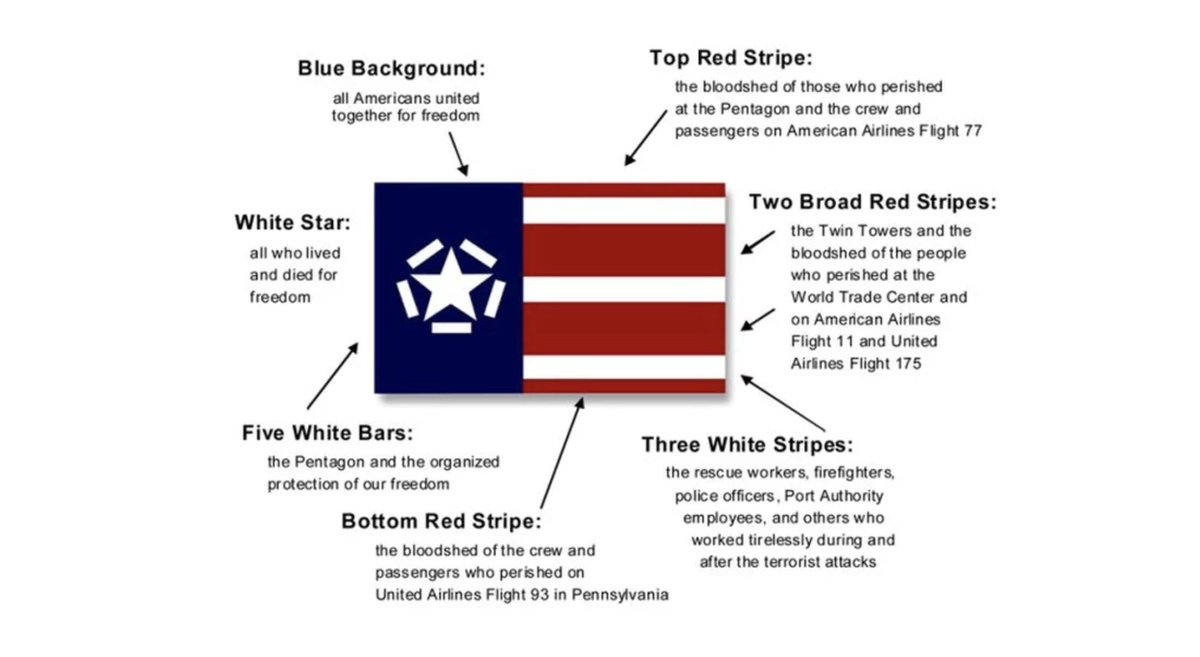 Blue Background:
all Americans united together for freedom

Top Red Stripe:
the bloodshed of those who perished at the Pentagon and the crew and passengers on American Airlines Flight 77

White Star:
all who lived and died for freedom

Two Broad Red Stripes:
the Twin Towers and the bloodshed of the people who perished at the World Trade Center and on American Airlines Flight 11 and United Airlines Flight 175

Five White Bars:
the Pentagon and the organized protection of our freedom

Three White Stripes:
the rescue workers, firefighters, police officers, Port Authority employees, and others who worked tirelessly during and after the terrorist attacks

Bottom Red Stripe:
the bloodshed of the crew and passengers who perished on United Airlines Flight 93 in Pennsylvania